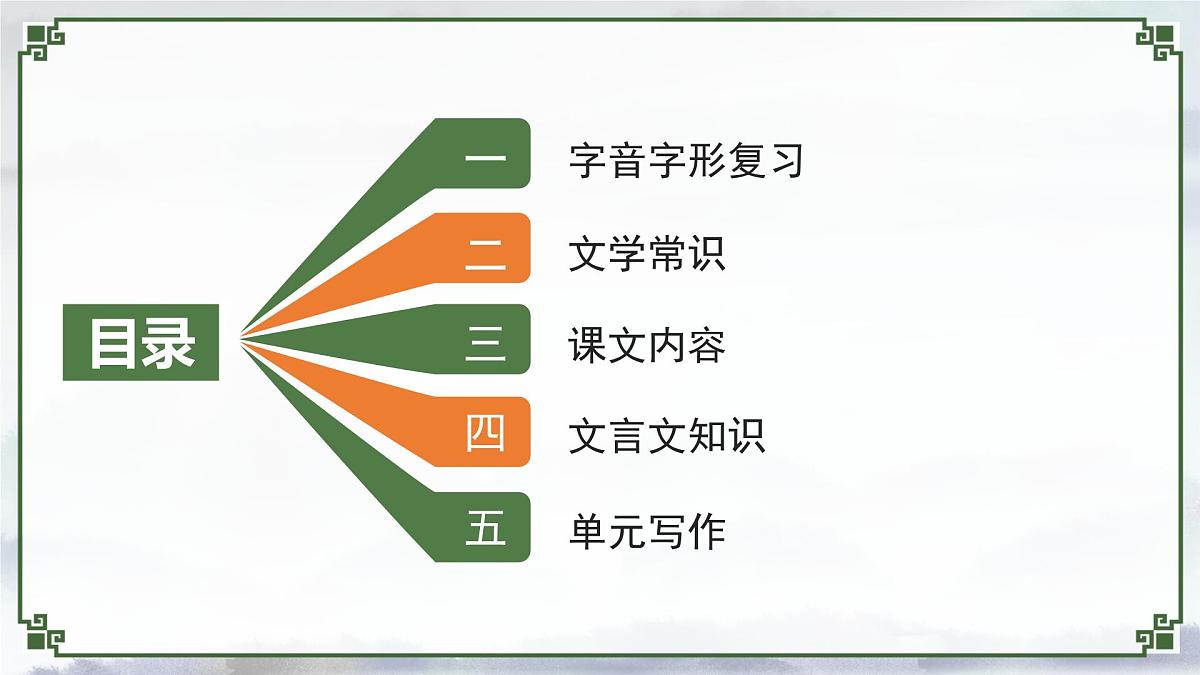 目录

一 字音字形复习

二 文学常识

三 课文内容

四 文言文知识

五 单元写作